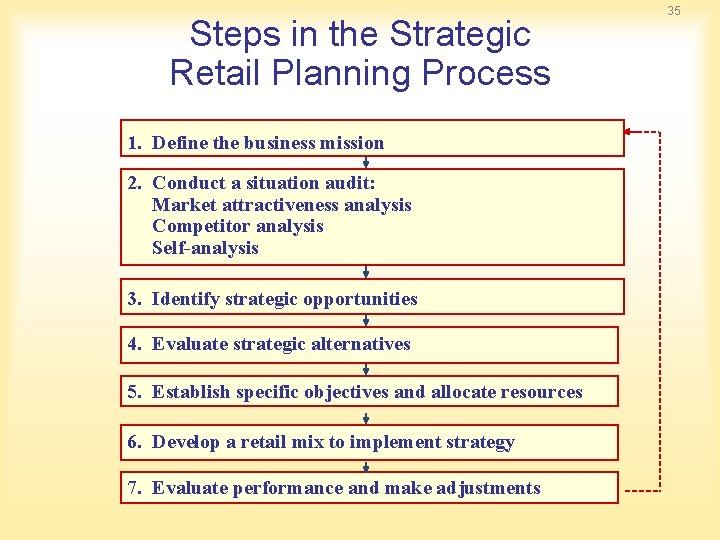 35

Steps in the Strategic Retail Planning Process

1. Define the business mission

2. Conduct a situation audit:
Market attractiveness analysis
Competitor analysis
Self-analysis

3. Identify strategic opportunities

4. Evaluate strategic alternatives

5. Establish specific objectives and allocate resources

6. Develop a retail mix to implement strategy

7. Evaluate performance and make adjustments